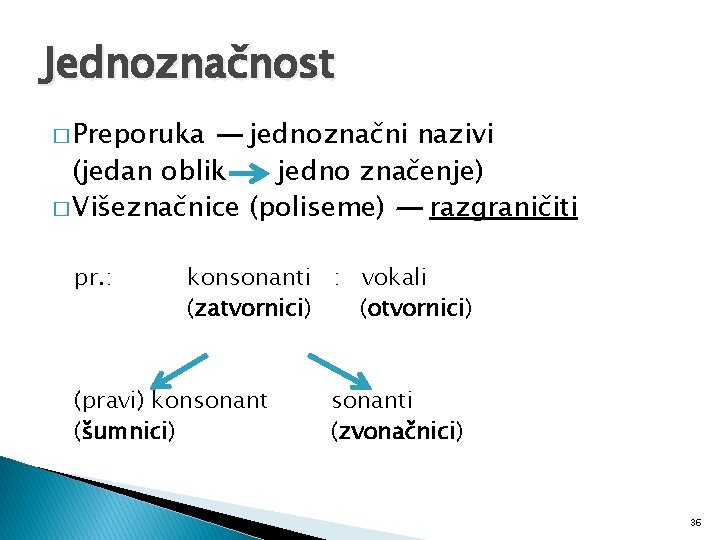 Jednoznačnost

□ Preporuka — jednoznačni nazivi (jedan oblik → jedno značenje)

□ Višeznačnice (poliseme) — razgraničiti

pr.: konsonanti : vokali
(zatvornici) (otvornici)

(pravi) konsonant sonanti
(šumnici) (zvonačnici)

36